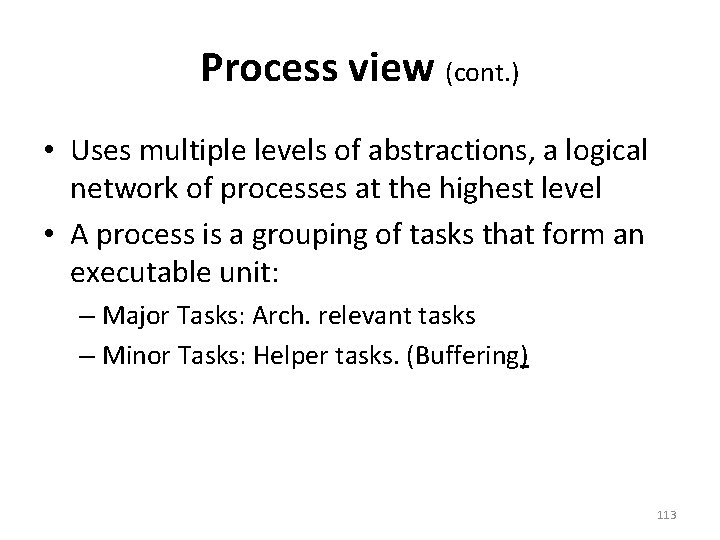 Process view (cont.)

• Uses multiple levels of abstractions, a logical network of processes at the highest level

• A process is a grouping of tasks that form an executable unit:

– Major Tasks: Arch. relevant tasks

– Minor Tasks: Helper tasks. (Buffering)

113